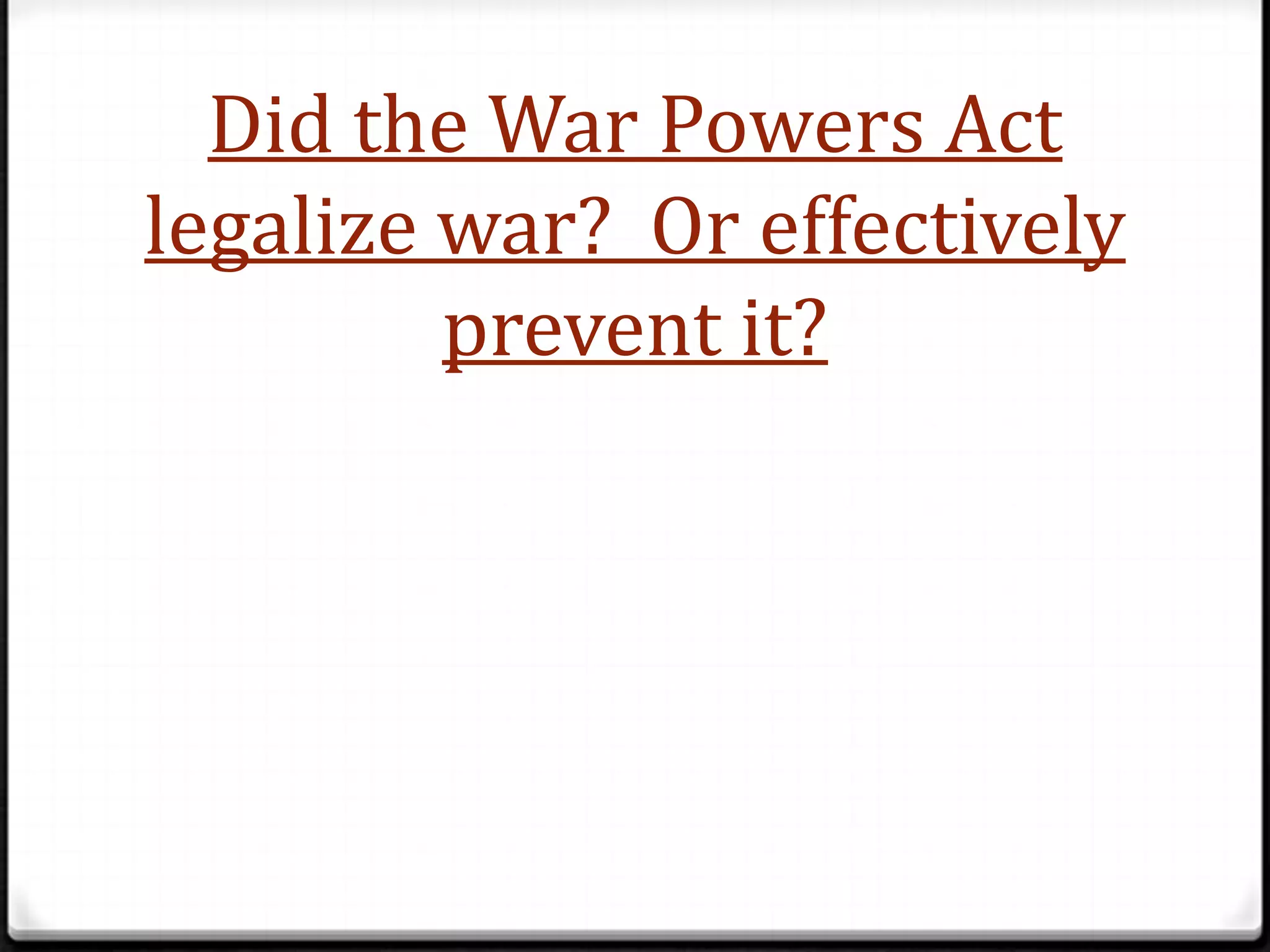 Did the War Powers Act legalize war?  Or effectively prevent it?